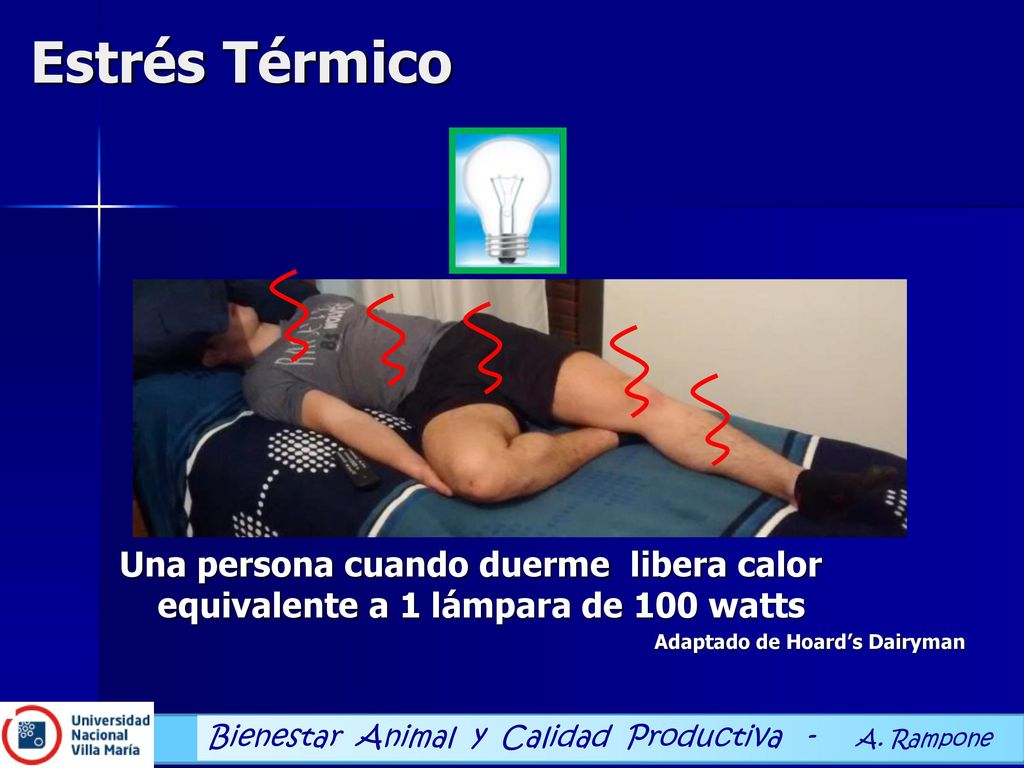 Estrés Térmico

Una persona cuando duerme libera calor equivalente a 1 lámpara de 100 watts

Adaptado de Hoard's Dairyman

Universidad Nacional Villa María

Bienestar Animal y Calidad Productiva - A. Rampone